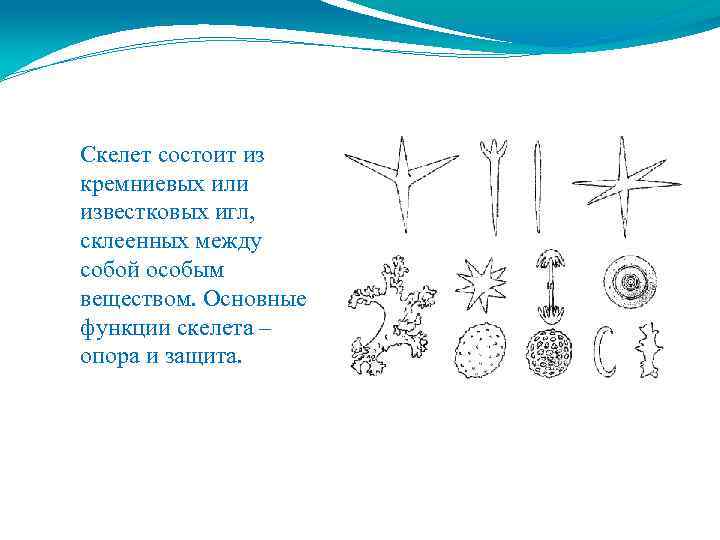 Скелет состоит из кремниевых или известковых игл, склеенных между собой особым веществом. Основные функции скелета – опора и защита.